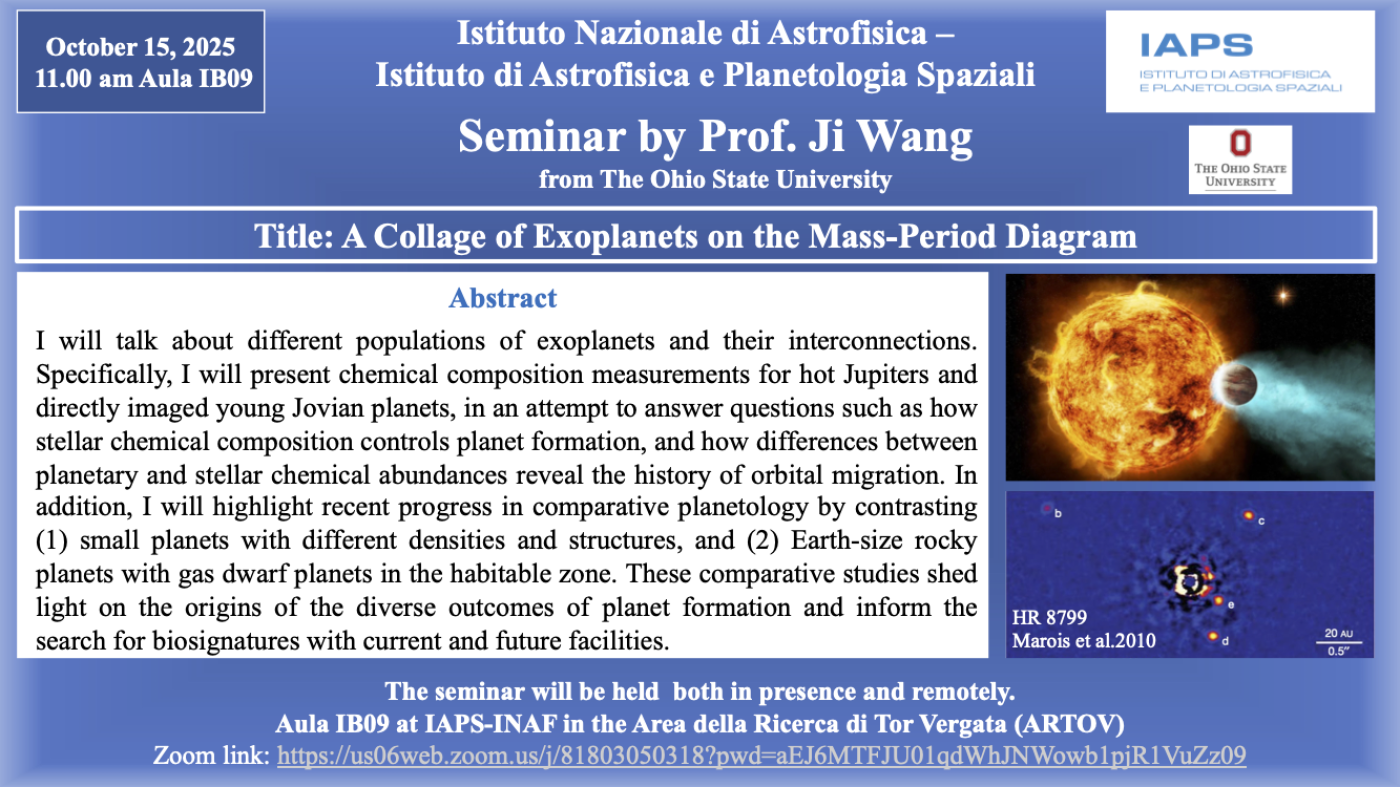 October 15, 2025
11.00 am Aula IB09

Istituto Nazionale di Astrofisica –
Istituto di Astrofisica e Planetologia Spaziali

IAPS
ISTITUTO DI ASTROFISICA
E PLANETOLOGIA SPAZIALI

Seminar by Prof. Ji Wang
from The Ohio State University

THE OHIO STATE UNIVERSITY

Title: A Collage of Exoplanets on the Mass-Period Diagram

Abstract

I will talk about different populations of exoplanets and their interconnections. Specifically, I will present chemical composition measurements for hot Jupiters and directly imaged young Jovian planets, in an attempt to answer questions such as how stellar chemical composition controls planet formation, and how differences between planetary and stellar chemical abundances reveal the history of orbital migration. In addition, I will highlight recent progress in comparative planetology by contrasting (1) small planets with different densities and structures, and (2) Earth-size rocky planets with gas dwarf planets in the habitable zone. These comparative studies shed light on the origins of the diverse outcomes of planet formation and inform the search for biosignatures with current and future facilities.

b
c
e
d
HR 8799
Marois et al.2010
20 AU
0.5"

The seminar will be held both in presence and remotely.
Aula IB09 at IAPS-INAF in the Area della Ricerca di Tor Vergata (ARTOV)
Zoom link: https://us06web.zoom.us/j/81803050318?pwd=aEJ6MTFJU01qdWhJNWowb1pjR1VuZz09